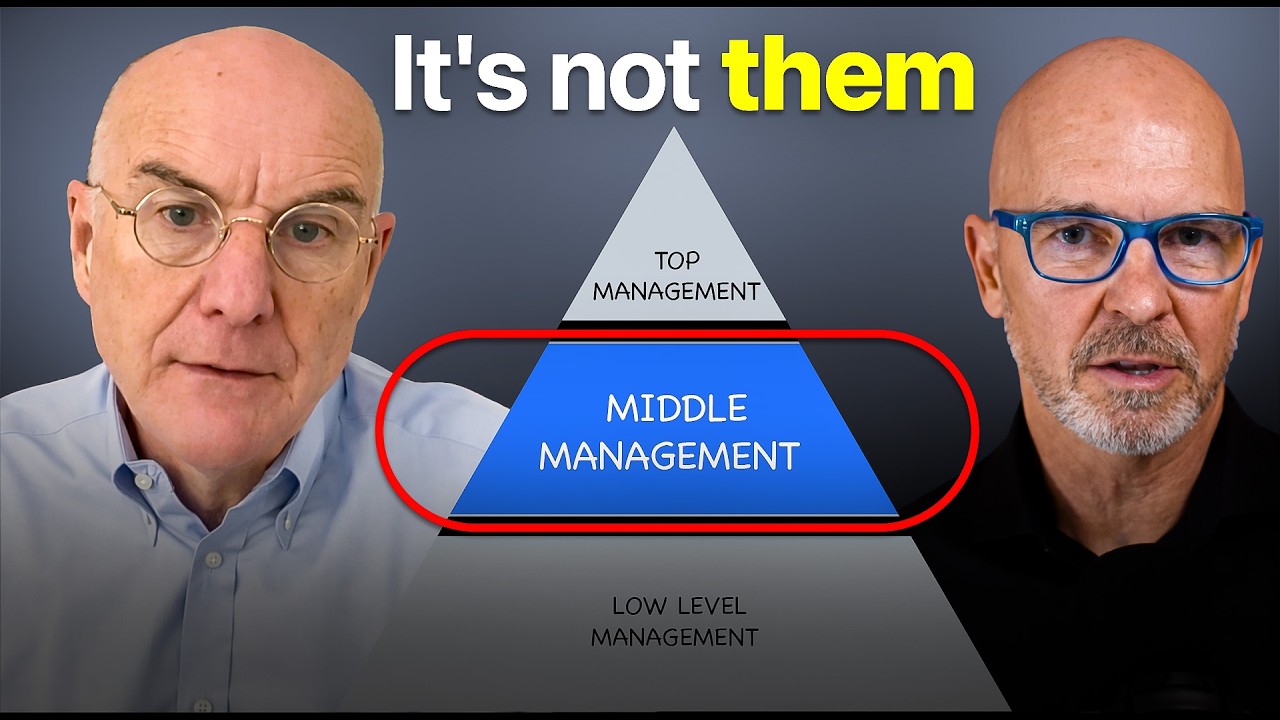 It's not them

TOP
MANAGEMENT

MIDDLE
MANAGEMENT

LOW LEVEL
MANAGEMENT